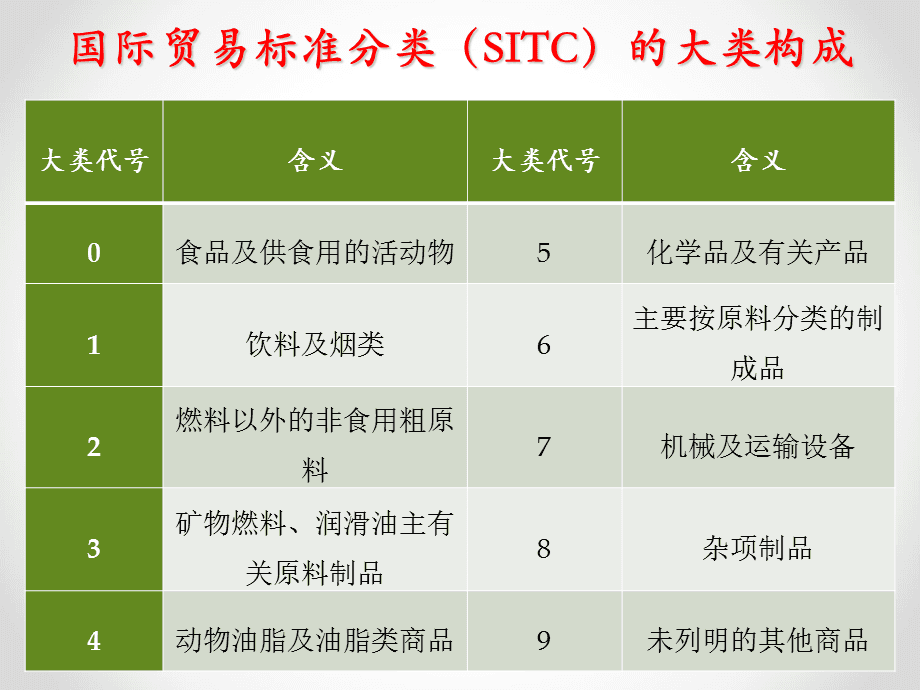 国际贸易标准分类（SITC）的大类构成

| 大类代号 | 含义 | 大类代号 | 含义 |
|---|---|---|---|
| 0 | 食品及供食用的活动物 | 5 | 化学品及有关产品 |
| 1 | 饮料及烟类 | 6 | 主要按原料分类的制成品 |
| 2 | 燃料以外的非食用粗原料 | 7 | 机械及运输设备 |
| 3 | 矿物燃料、润滑油主有关原料制品 | 8 | 杂项制品 |
| 4 | 动物油脂及油脂类商品 | 9 | 未列明的其他商品 |